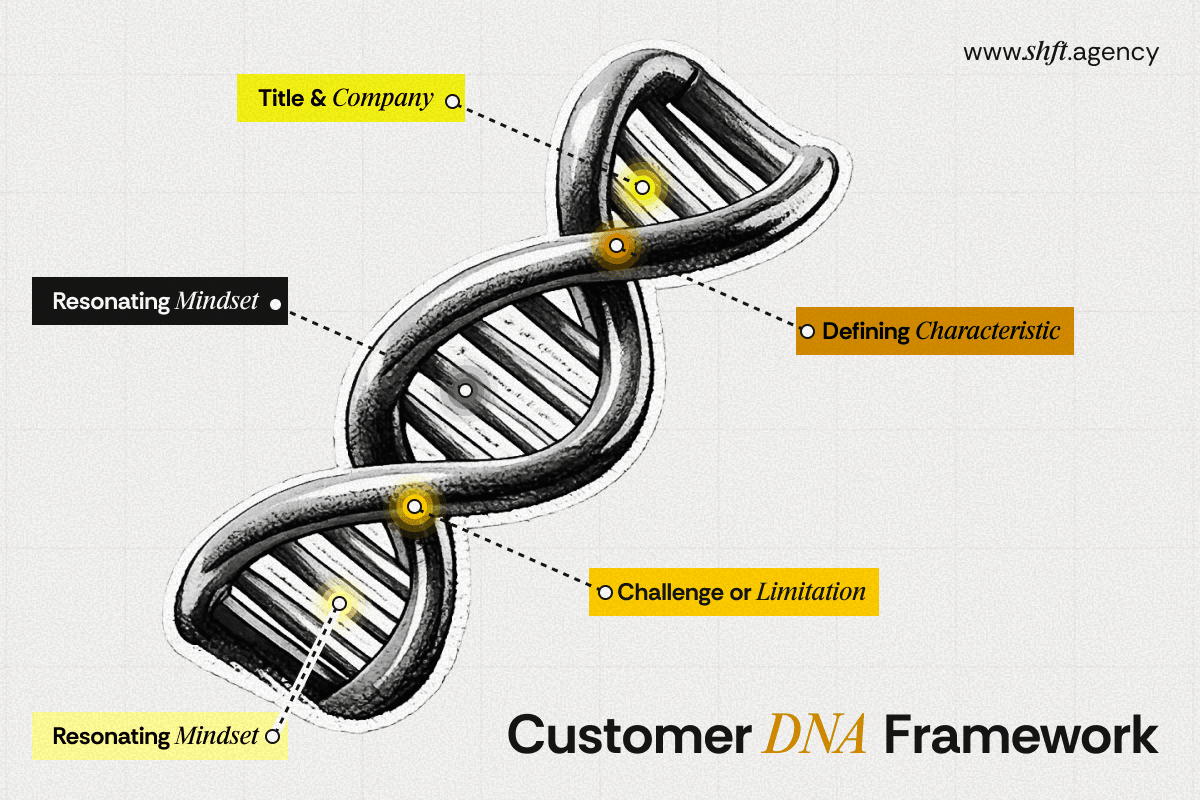 www.shft.agency

Title & Company

Resonating Mindset

Defining Characteristic

Challenge or Limitation

Resonating Mindset

Customer DNA Framework